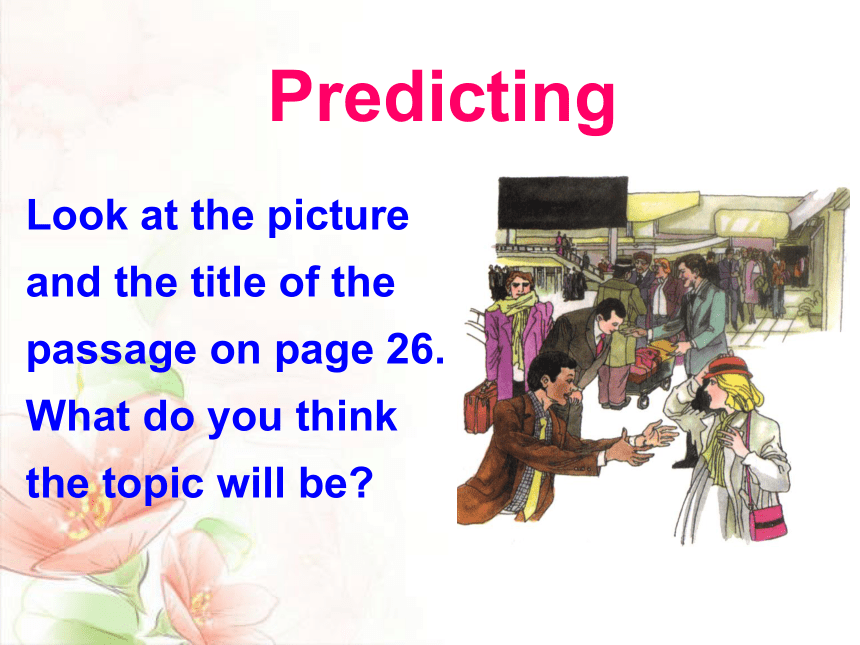 Predicting

Look at the picture and the title of the passage on page 26. What do you think the topic will be?